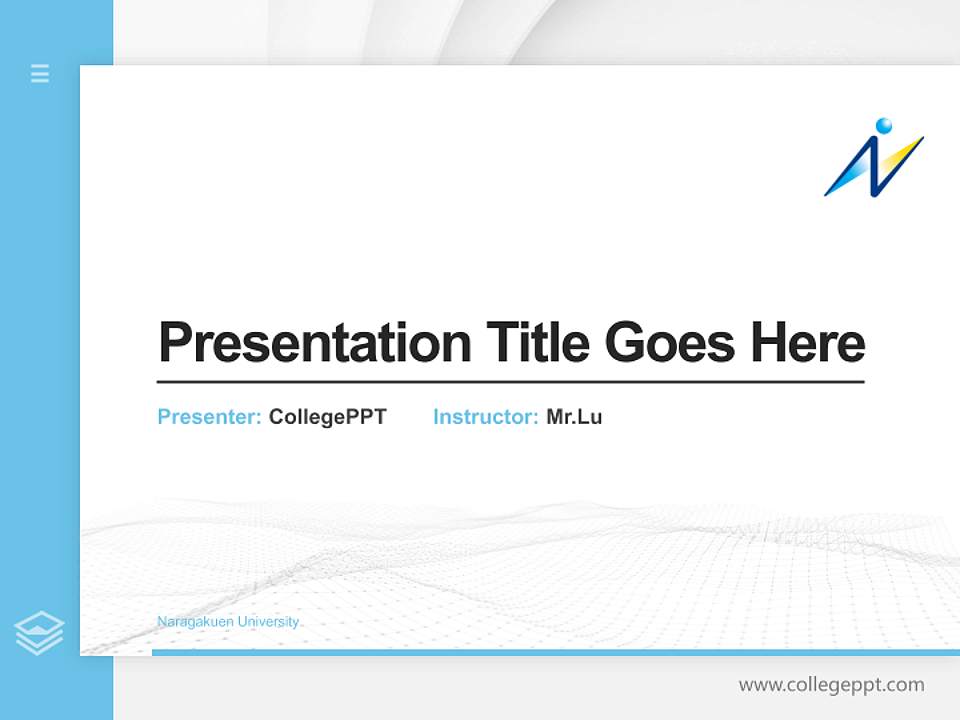 Presentation Title Goes Here

Presenter: CollegePPT Instructor: Mr.Lu

Naragakuen University

www.collegeppt.com